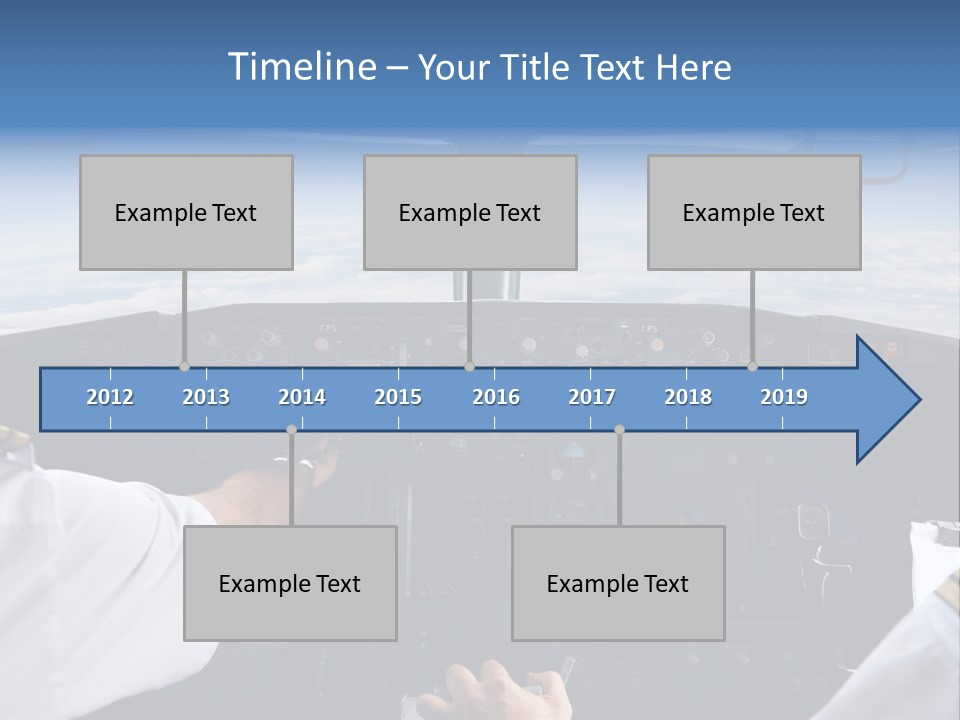 Timeline – Your Title Text Here

Example Text

Example Text

Example Text

2012 2013 2014 2015 2016 2017 2018 2019

Example Text

Example Text